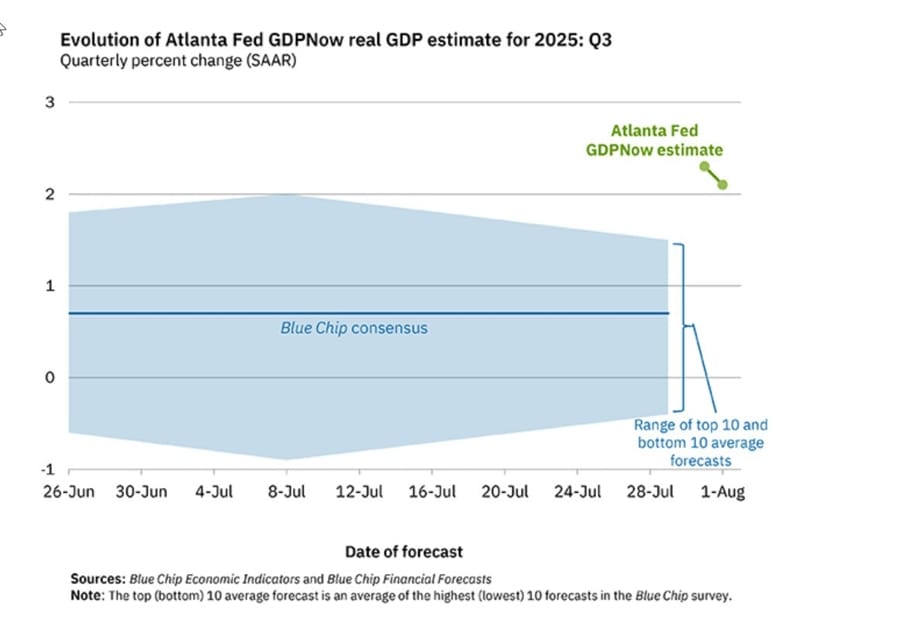 Evolution of Atlanta Fed GDPNow real GDP estimate for 2025: Q3
Quarterly percent change (SAAR)

3
2
1
0
-1

Atlanta Fed GDPNow estimate

Blue Chip consensus

Range of top 10 and bottom 10 average forecasts

26-Jun 30-Jun 4-Jul 8-Jul 12-Jul 16-Jul 20-Jul 24-Jul 28-Jul 1-Aug

Date of forecast

Sources: Blue Chip Economic Indicators and Blue Chip Financial Forecasts
Note: The top (bottom) 10 average forecast is an average of the highest (lowest) 10 forecasts in the Blue Chip survey.